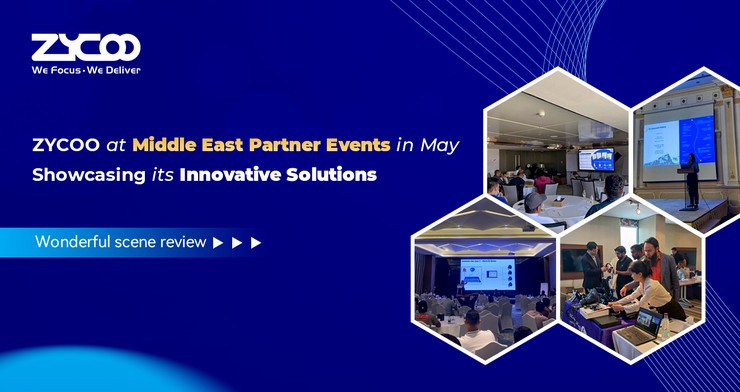 ZYCOO
We Focus · We Deliver

ZYCOO at Middle East Partner Events in May
Showcasing its Innovative Solutions

Wonderful scene review ▶ ▶ ▶